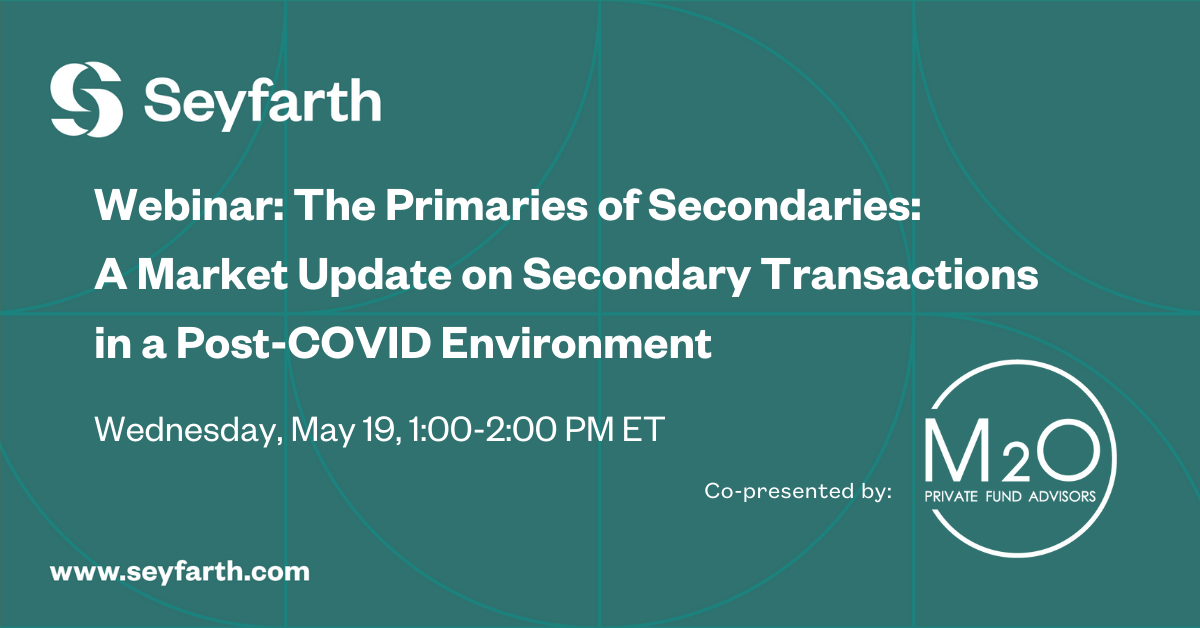 Seyfarth

Webinar: The Primaries of Secondaries: A Market Update on Secondary Transactions in a Post-COVID Environment

Wednesday, May 19, 1:00-2:00 PM ET

Co-presented by:

M2O
PRIVATE FUND ADVISORS

www.seyfarth.com